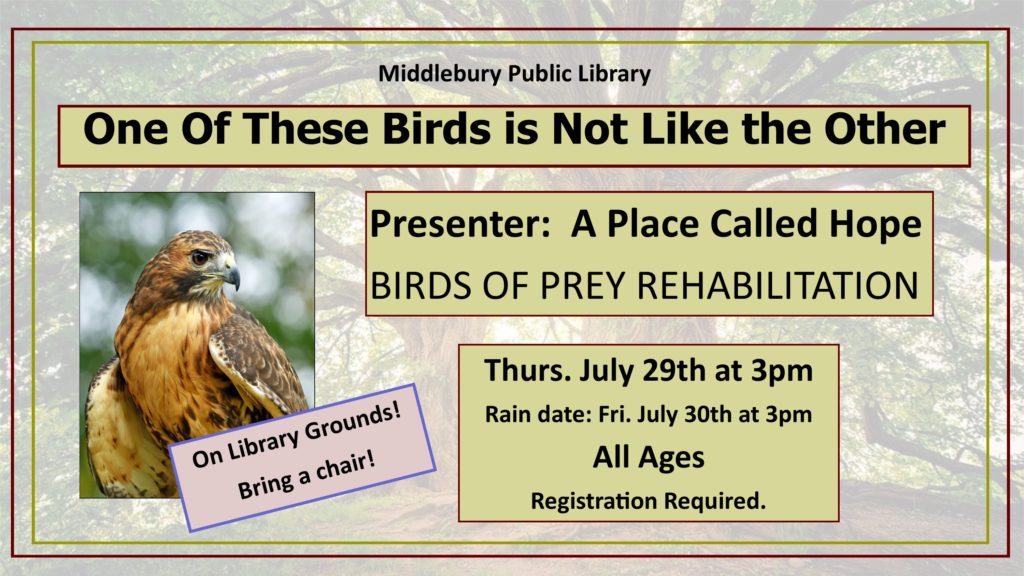 Middlebury Public Library

One Of These Birds is Not Like the Other

Presenter: A Place Called Hope

BIRDS OF PREY REHABILITATION

On Library Grounds!
Bring a chair!

Thurs. July 29th at 3pm

Rain date: Fri. July 30th at 3pm

All Ages

Registration Required.